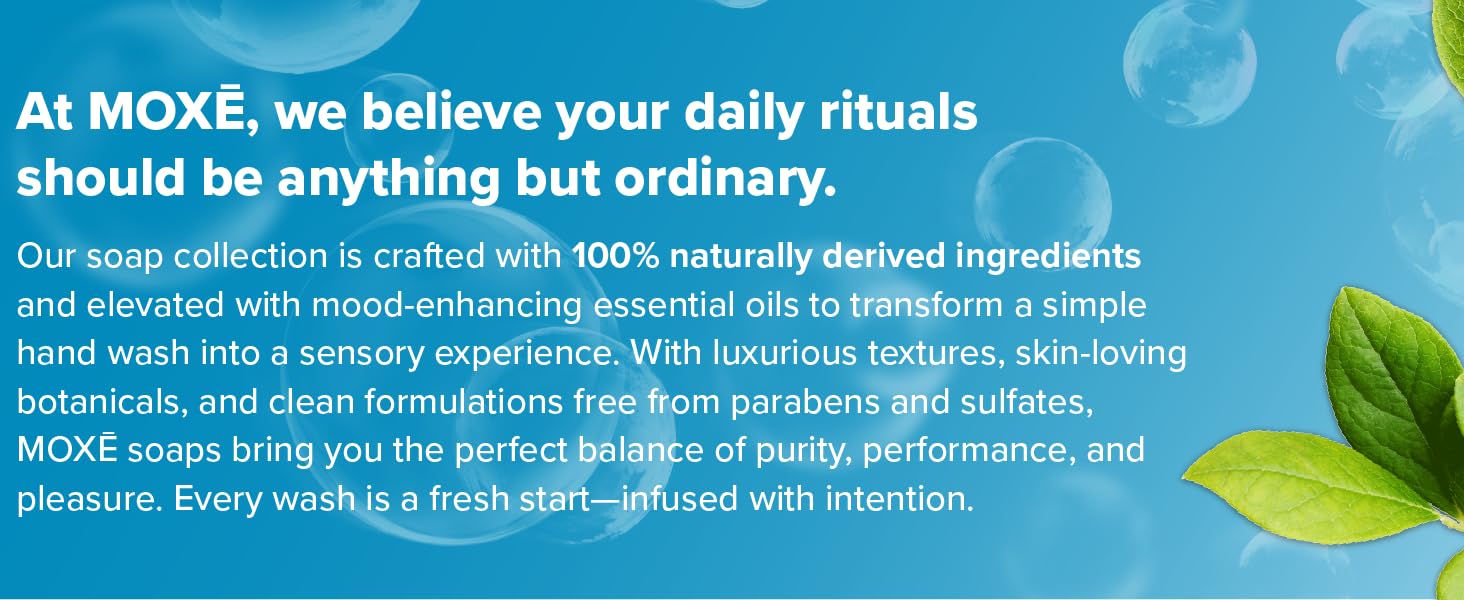 At MOXĒ, we believe your daily rituals should be anything but ordinary.

Our soap collection is crafted with 100% naturally derived ingredients and elevated with mood-enhancing essential oils to transform a simple hand wash into a sensory experience. With luxurious textures, skin-loving botanicals, and clean formulations free from parabens and sulfates, MOXĒ soaps bring you the perfect balance of purity, performance, and pleasure. Every wash is a fresh start—infused with intention.